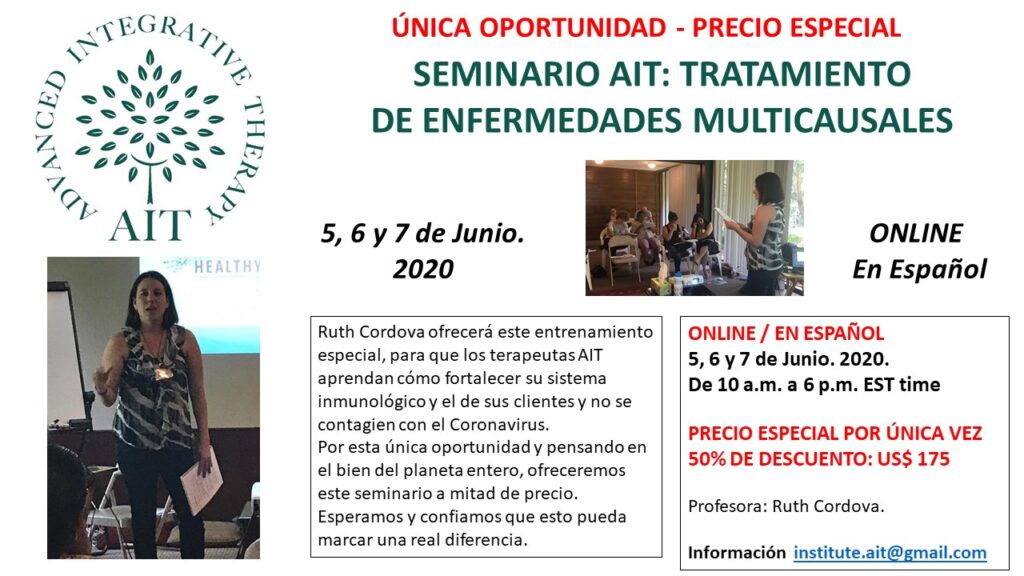 ADVANCED INTEGRATIVE THERAPY
AIT

ÚNICA OPORTUNIDAD - PRECIO ESPECIAL

SEMINARIO AIT: TRATAMIENTO DE ENFERMEDADES MULTICAUSALES

5, 6 y 7 de Junio. 2020

ONLINE
En Español

HEALTHY

Ruth Cordova ofrecerá este entrenamiento especial, para que los terapeutas AIT aprendan cómo fortalecer su sistema inmunológico y el de sus clientes y no se contagien con el Coronavirus.
Por esta única oportunidad y pensando en el bien del planeta entero, ofreceremos este seminario a mitad de precio.
Esperamos y confiamos que esto pueda marcar una real diferencia.

ONLINE / EN ESPAÑOL
5, 6 y 7 de Junio. 2020.
De 10 a.m. a 6 p.m. EST time

PRECIO ESPECIAL POR ÚNICA VEZ
50% DE DESCUENTO: US$ 175

Profesora: Ruth Cordova.

Información institute.ait@gmail.com